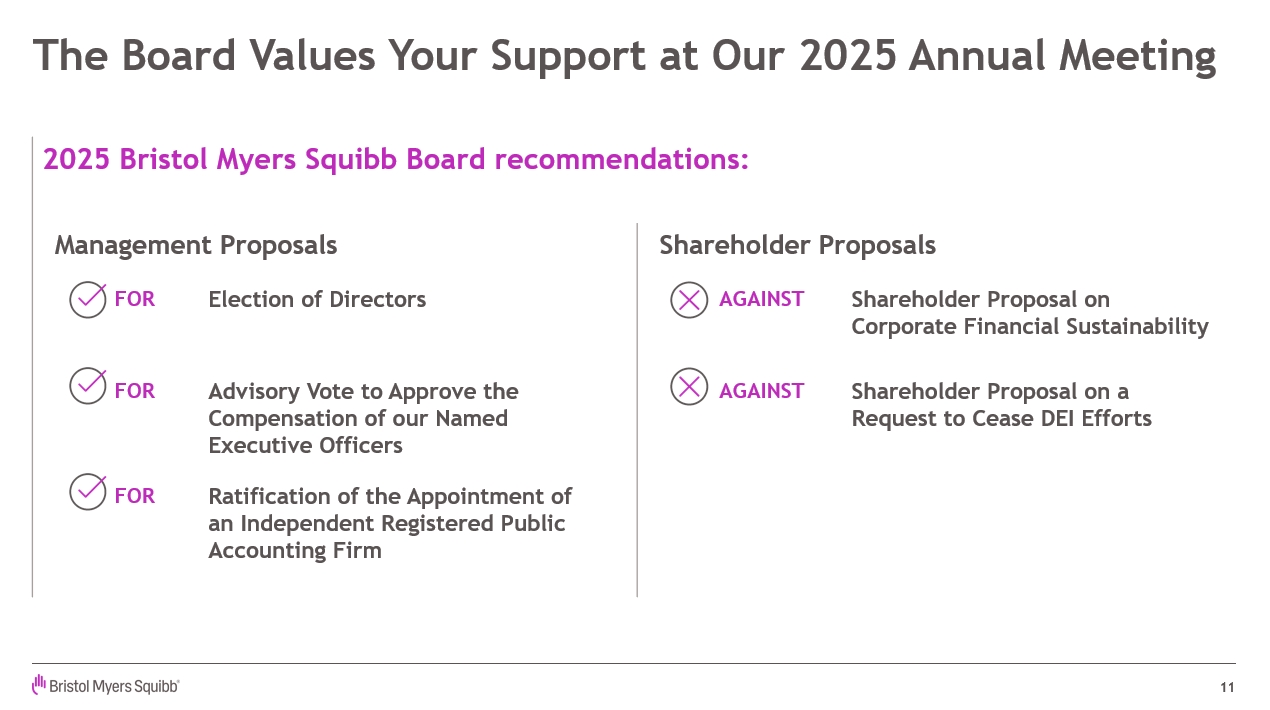 The Board Values Your Support at Our 2025 Annual Meeting

2025 Bristol Myers Squibb Board recommendations:

Management Proposals

FOR Election of Directors

FOR Advisory Vote to Approve the Compensation of our Named Executive Officers

FOR Ratification of the Appointment of an Independent Registered Public Accounting Firm

Shareholder Proposals

AGAINST Shareholder Proposal on Corporate Financial Sustainability

AGAINST Shareholder Proposal on a Request to Cease DEI Efforts

Bristol Myers Squibb

11